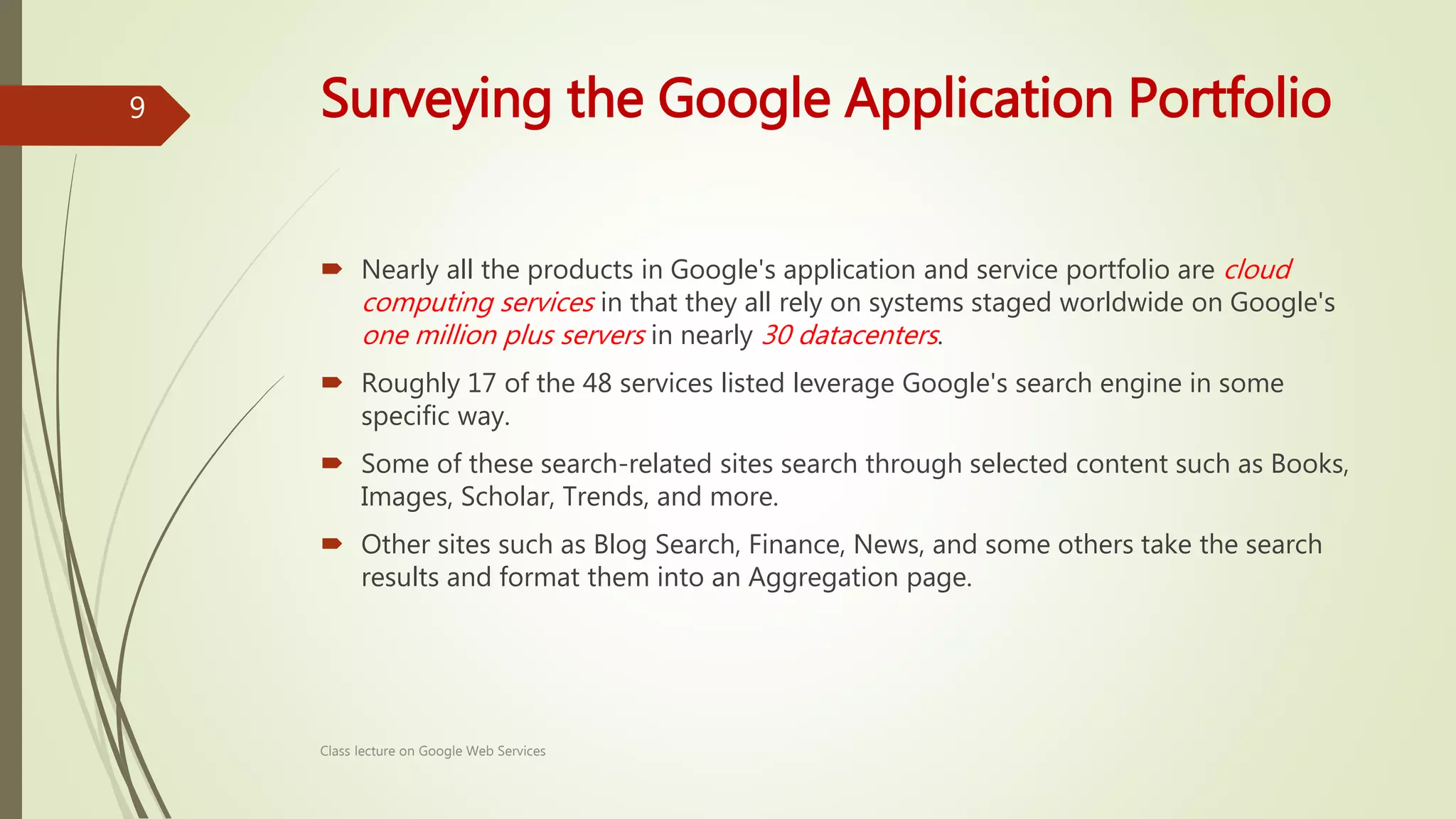 9

Surveying the Google Application Portfolio

Nearly all the products in Google's application and service portfolio are cloud computing services in that they all rely on systems staged worldwide on Google's one million plus servers in nearly 30 datacenters.

Roughly 17 of the 48 services listed leverage Google's search engine in some specific way.

Some of these search-related sites search through selected content such as Books, Images, Scholar, Trends, and more.

Other sites such as Blog Search, Finance, News, and some others take the search results and format them into an Aggregation page.

Class lecture on Google Web Services